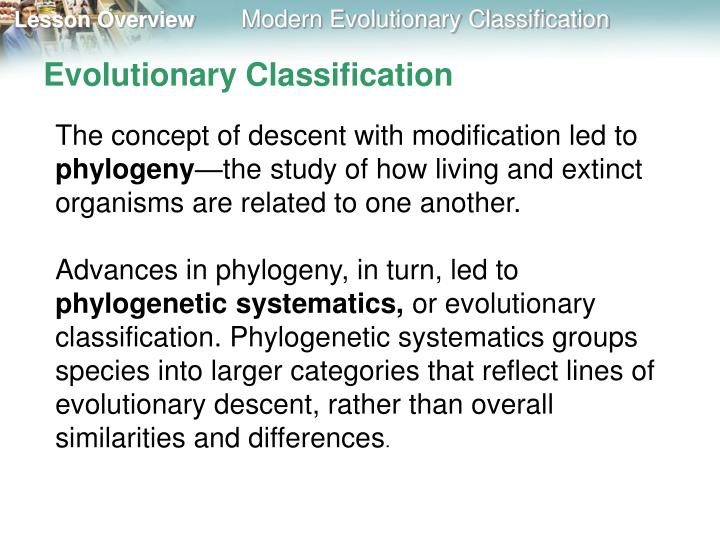 Lesson Overview Modern Evolutionary Classification

Evolutionary Classification

The concept of descent with modification led to phylogeny—the study of how living and extinct organisms are related to one another.

Advances in phylogeny, in turn, led to phylogenetic systematics, or evolutionary classification. Phylogenetic systematics groups species into larger categories that reflect lines of evolutionary descent, rather than overall similarities and differences.